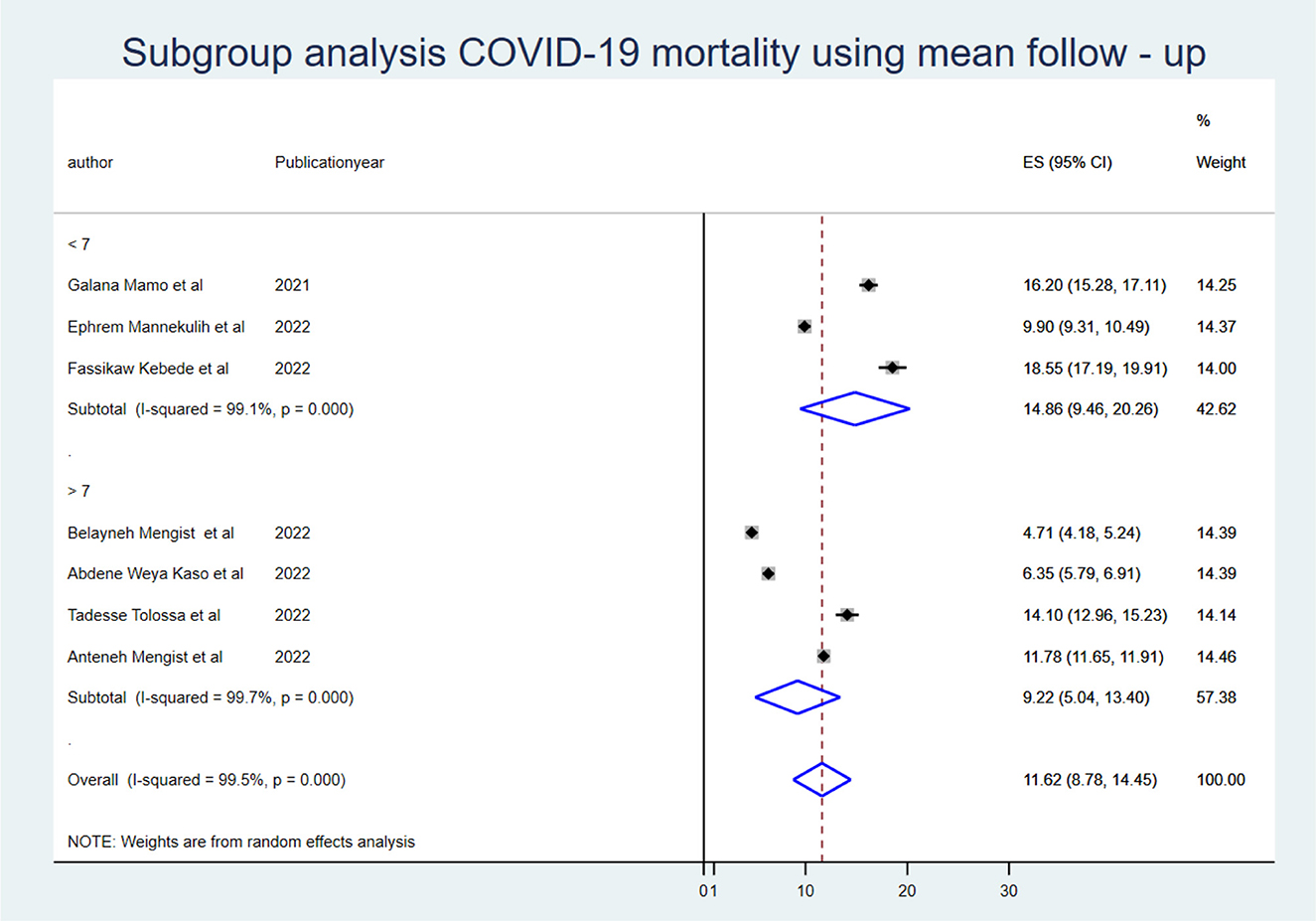 Subgroup analysis COVID-19 mortality using mean follow - up

| author | Publicationyear | ES (95% CI) | % Weight |
|---|---|---|---|
| < 7 | | | |
| Galana Mamo et al | 2021 | 16.20 (15.28, 17.11) | 14.25 |
| Ephrem Mannekulih et al | 2022 | 9.90 (9.31, 10.49) | 14.37 |
| Fassikaw Kebede et al | 2022 | 18.55 (17.19, 19.91) | 14.00 |
| Subtotal (I-squared = 99.1%, p = 0.000) | | 14.86 (9.46, 20.26) | 42.62 |
| . | | | |
| > 7 | | | |
| Belayneh Mengist et al | 2022 | 4.71 (4.18, 5.24) | 14.39 |
| Abdene Weya Kaso et al | 2022 | 6.35 (5.79, 6.91) | 14.39 |
| Tadesse Tolossa et al | 2022 | 14.10 (12.96, 15.23) | 14.14 |
| Anteneh Mengist et al | 2022 | 11.78 (11.65, 11.91) | 14.46 |
| Subtotal (I-squared = 99.7%, p = 0.000) | | 9.22 (5.04, 13.40) | 57.38 |
| . | | | |
| Overall (I-squared = 99.5%, p = 0.000) | | 11.62 (8.78, 14.45) | 100.00 |

NOTE: Weights are from random effects analysis

0 1 10 20 30